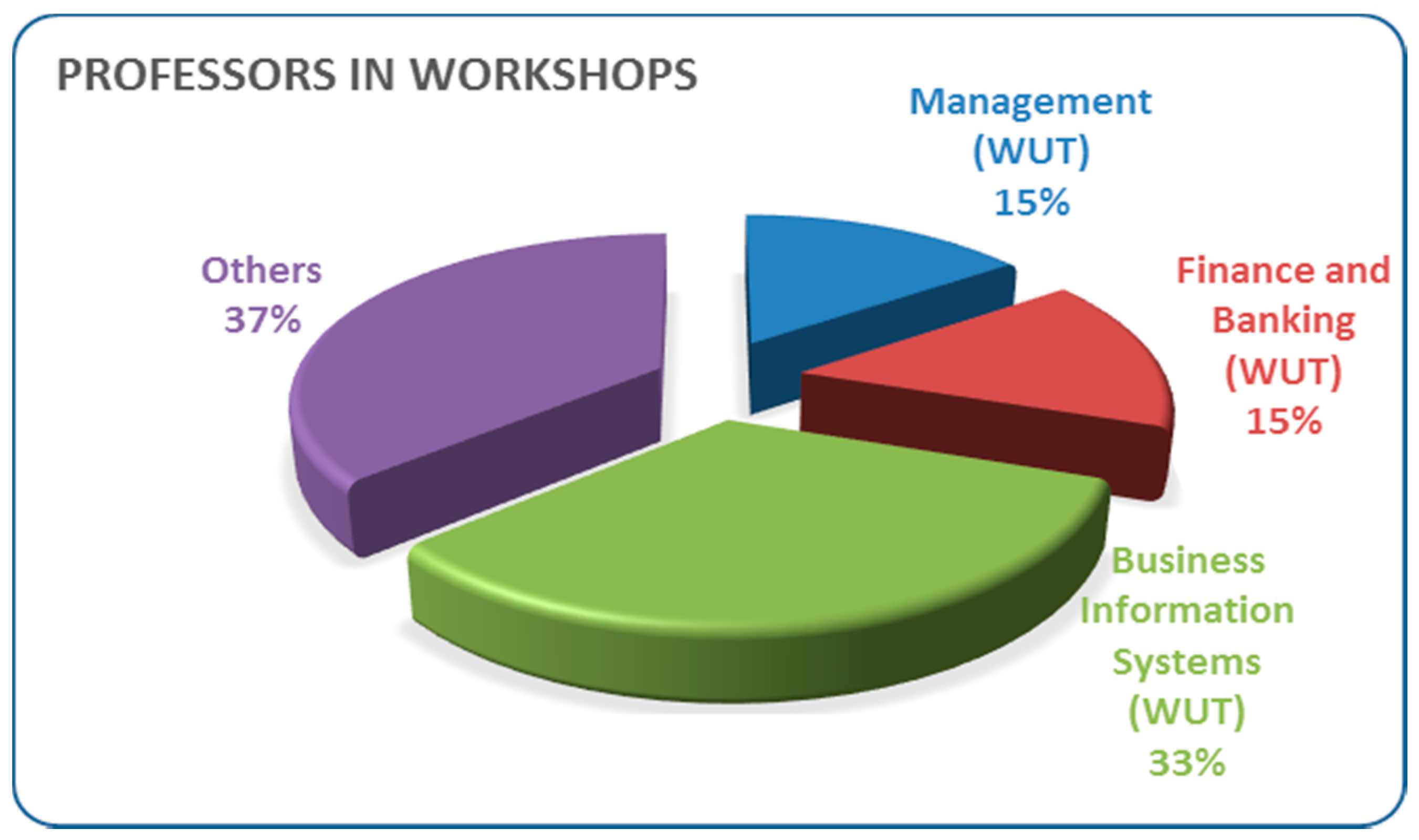 PROFESSORS IN WORKSHOPS

Management (WUT) 15%

Others 37%

Finance and Banking (WUT) 15%

Business Information Systems (WUT) 33%